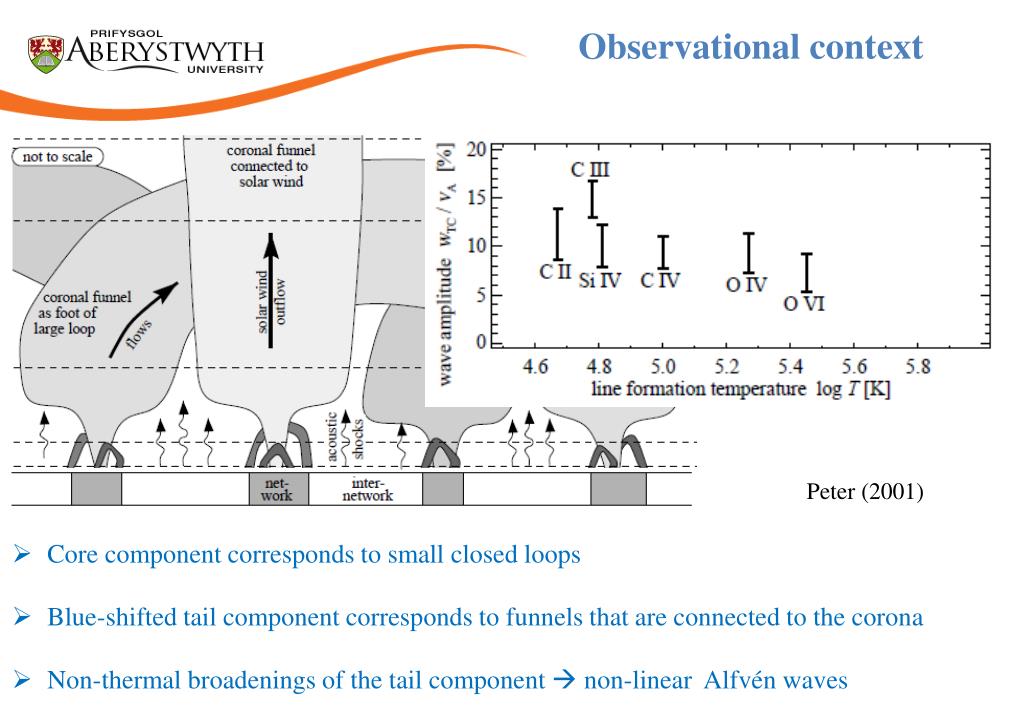 PRIFYSGOL
ABERYSTWYTH
UNIVERSITY

Observational context

not to scale

coronal funnel connected to solar wind

coronal funnel as foot of large loop

flows

solar wind outflow

acoustic shocks

net-work

inter-network

wave amplitude $w_{TC} / v_A$ [%]

20
15
10
5
0

C III
C II
Si IV
C IV
O IV
O VI

4.6
4.8
5.0
5.2
5.4
5.6
5.8

line formation temperature log $T$ [K]

Peter (2001)

➢ Core component corresponds to small closed loops

➢ Blue-shifted tail component corresponds to funnels that are connected to the corona

➢ Non-thermal broadenings of the tail component → non-linear Alfvén waves